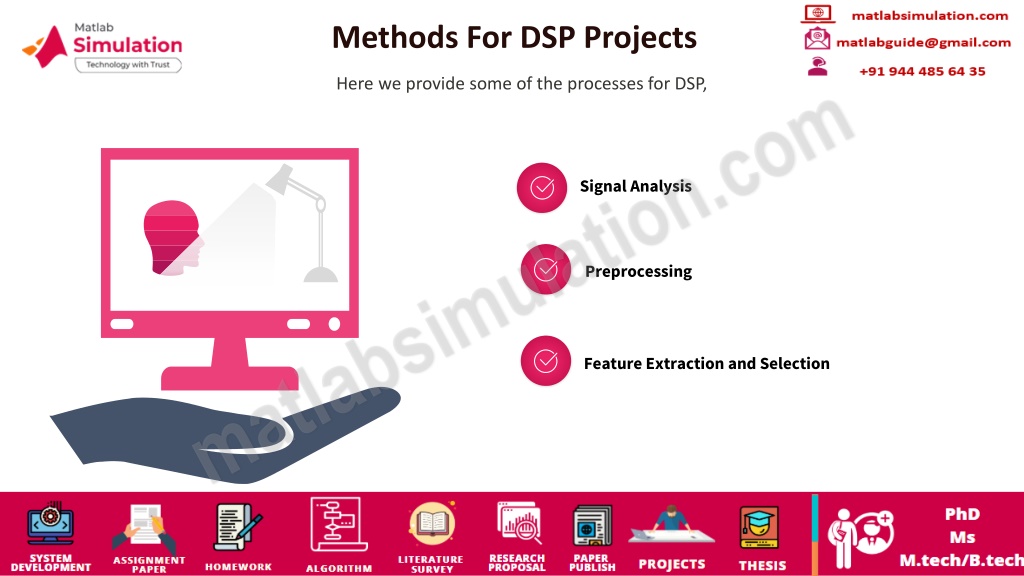 Matlab Simulation
Technology with Trust

Methods For DSP Projects

matlabsimulation.com
matlabguide@gmail.com
+91 944 485 64 35

Here we provide some of the processes for DSP,

Signal Analysis

Preprocessing

Feature Extraction and Selection

matlabsimulation.com

SYSTEM DEVELOPMENT
ASSIGNMENT PAPER
HOMEWORK
ALGORITHM
LITERATURE SURVEY
RESEARCH PROPOSAL
PAPER PUBLISH
PROJECTS
THESIS

PhD
Ms
M.tech/B.tech